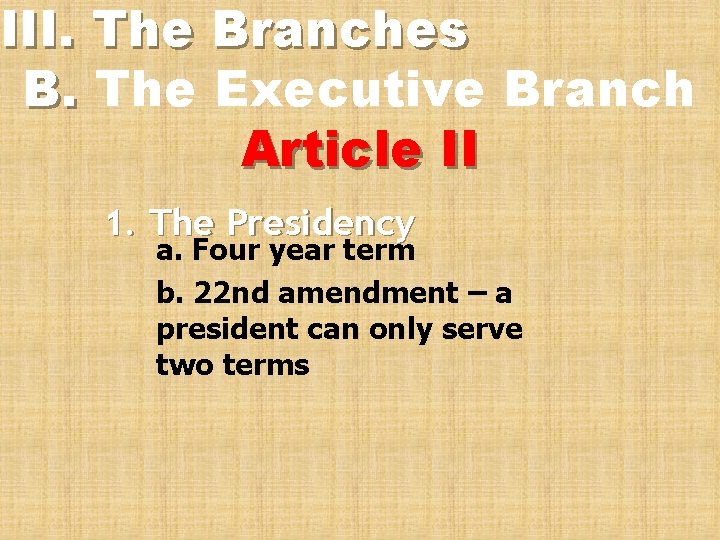 III. The Branches
B. The Executive Branch
Article II

1. The Presidency
a. Four year term
b. 22nd amendment – a president can only serve two terms